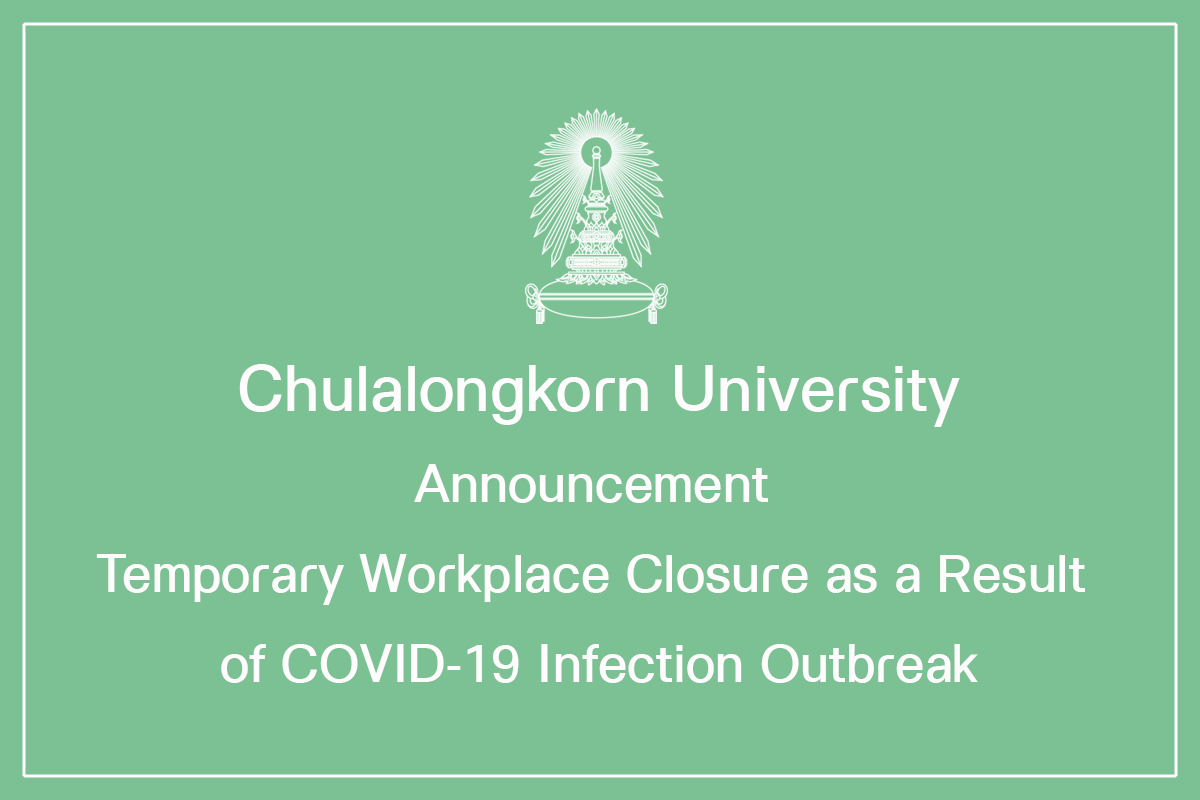 Chulalongkorn University

Announcement

Temporary Workplace Closure as a Result of COVID-19 Infection Outbreak